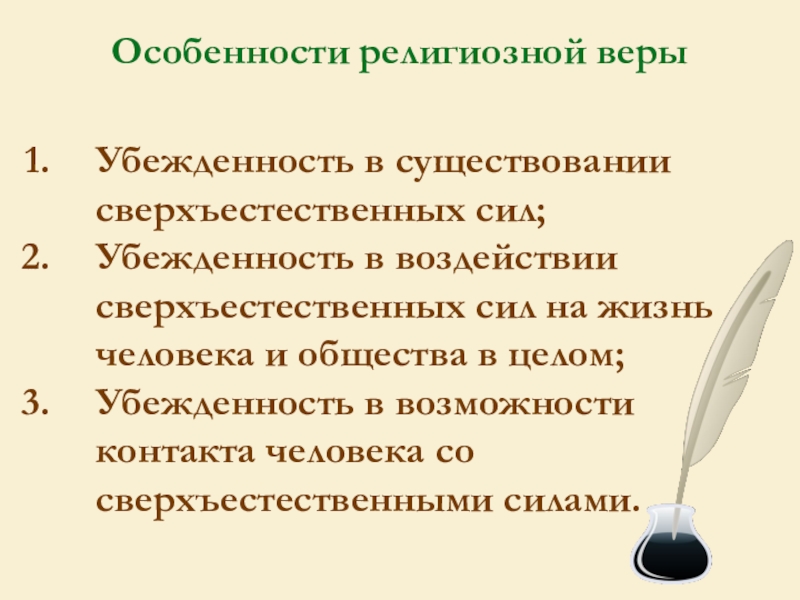 Особенности религиозной веры

1. Убежденность в существовании сверхъестественных сил;
2. Убежденность в воздействии сверхъестественных сил на жизнь человека и общества в целом;
3. Убежденность в возможности контакта человека со сверхъестественными силами.